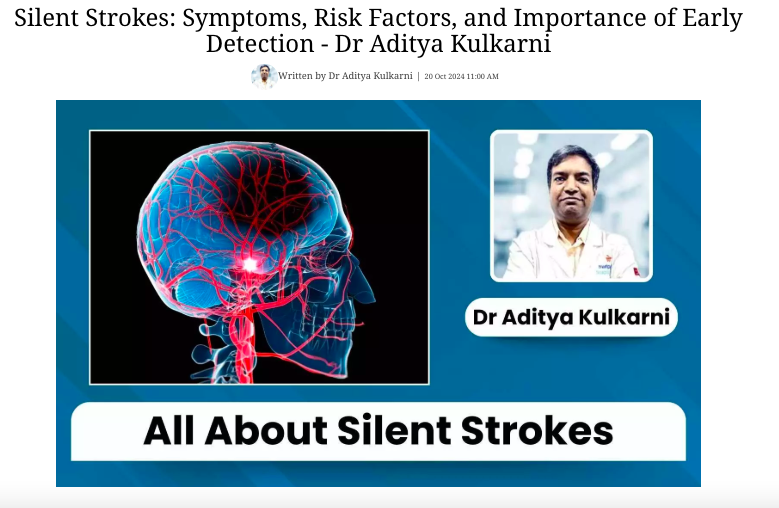 Silent Strokes: Symptoms, Risk Factors, and Importance of Early Detection - Dr Aditya Kulkarni

Written by Dr Aditya Kulkarni | 20 Oct 2024 11:00 AM

Dr Aditya Kulkarni

All About Silent Strokes